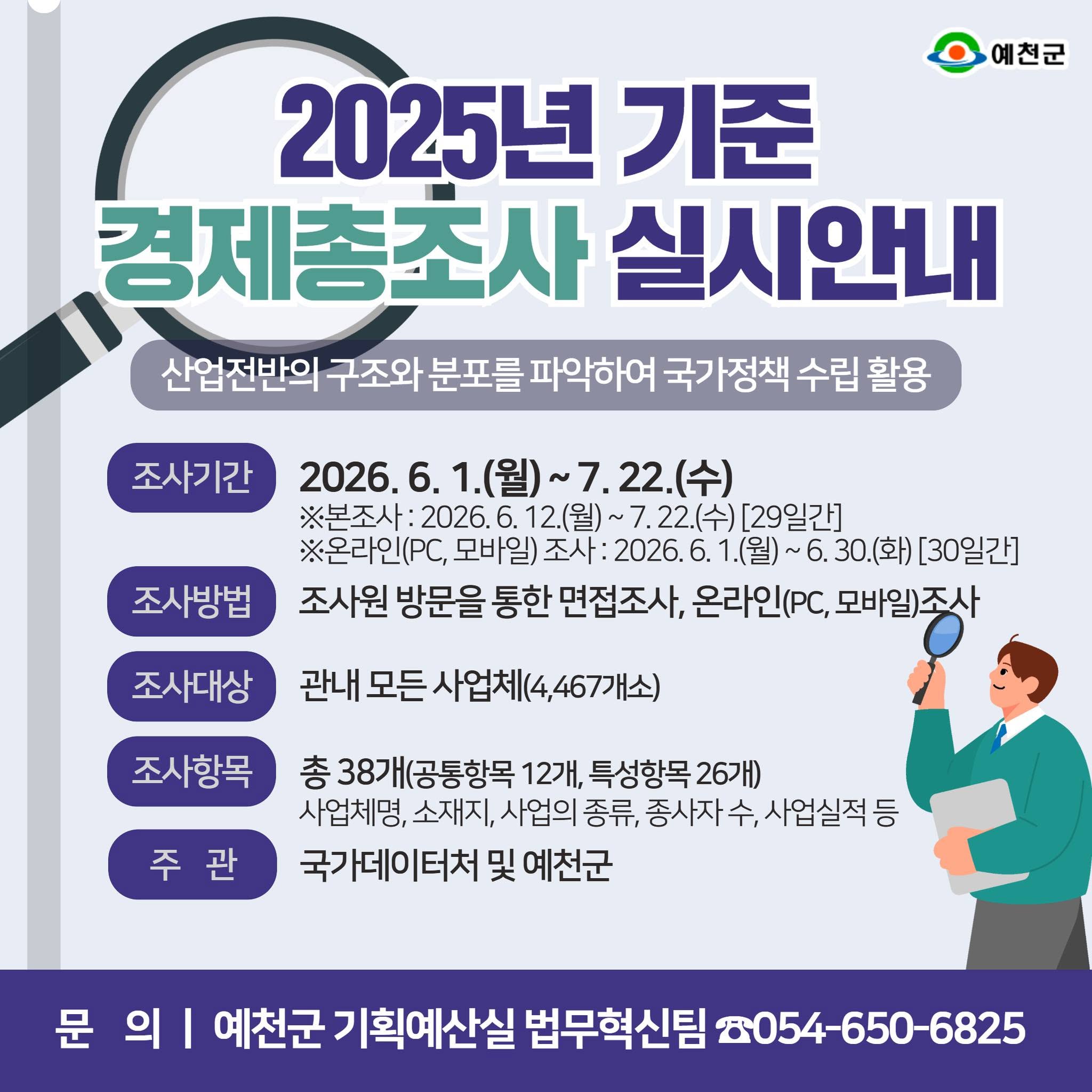 예천군

2025년 기준
경제총조사 실시안내

산업전반의 구조와 분포를 파악하여 국가정책 수립 활용

조사기간 2026. 6. 1.(월) ~ 7. 22.(수)
※본조사 : 2026. 6. 12.(월) ~ 7. 22.(수) [29일간]
※온라인(PC, 모바일) 조사 : 2026. 6. 1.(월) ~ 6. 30.(화) [30일간]

조사방법 조사원 방문을 통한 면접조사, 온라인(PC, 모바일)조사

조사대상 관내 모든 사업체(4,467개소)

조사항목 총 38개(공통항목 12개, 특성항목 26개)
사업체명, 소재지, 사업의 종류, 종사자 수, 사업실적 등

주 관 국가데이터처 및 예천군

문 의 | 예천군 기획예산실 법무혁신팀 ☎054-650-6825